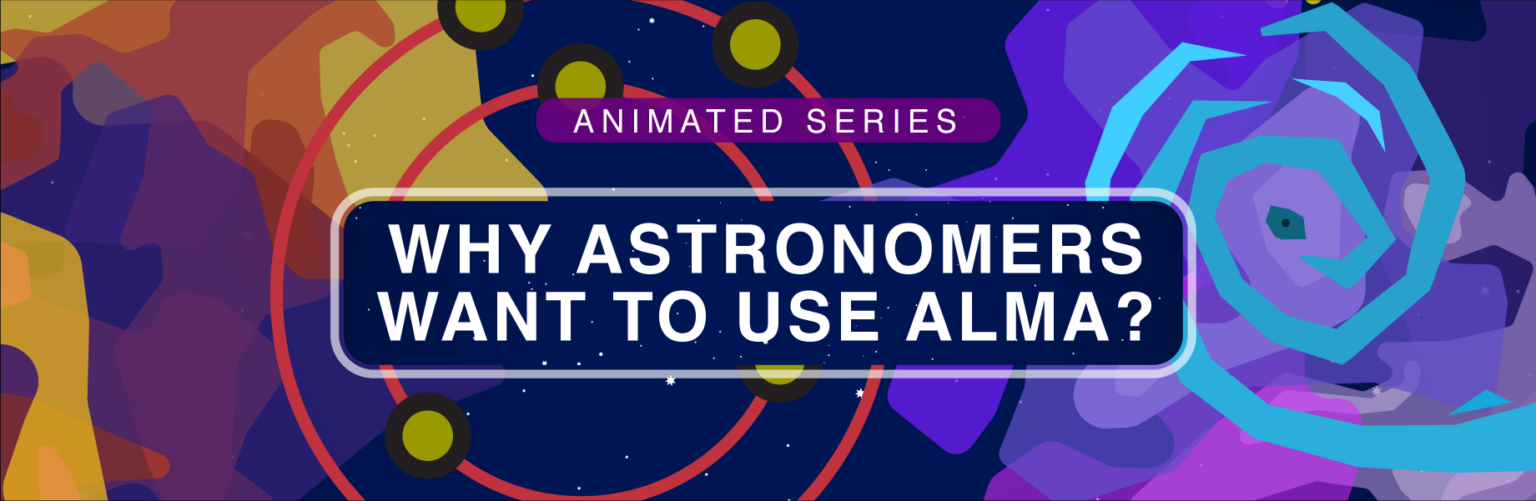 ANIMATED SERIES

WHY ASTRONOMERS WANT TO USE ALMA?